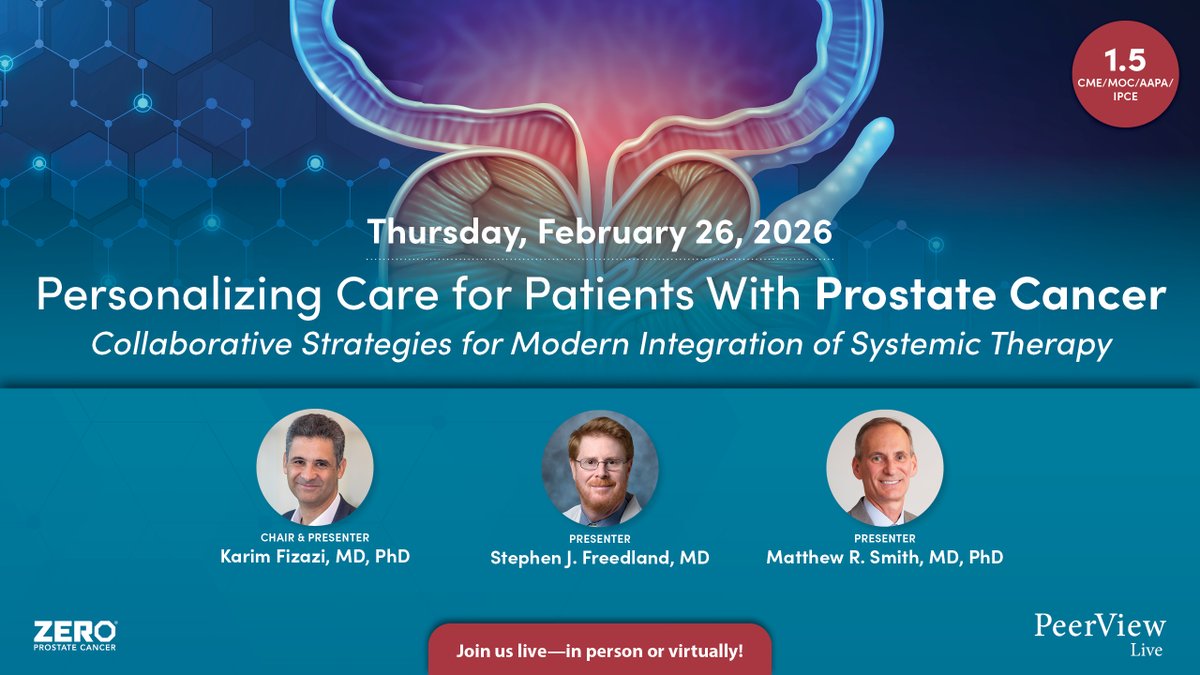 1.5
CME/MOC/AAPA/IPCE

Thursday, February 26, 2026

Personalizing Care for Patients With Prostate Cancer

Collaborative Strategies for Modern Integration of Systemic Therapy

CHAIR & PRESENTER
Karim Fizazi, MD, PhD

PRESENTER
Stephen J. Freedland, MD

PRESENTER
Matthew R. Smith, MD, PhD

ZERO
PROSTATE CANCER

Join us live—in person or virtually!

PeerView
Live